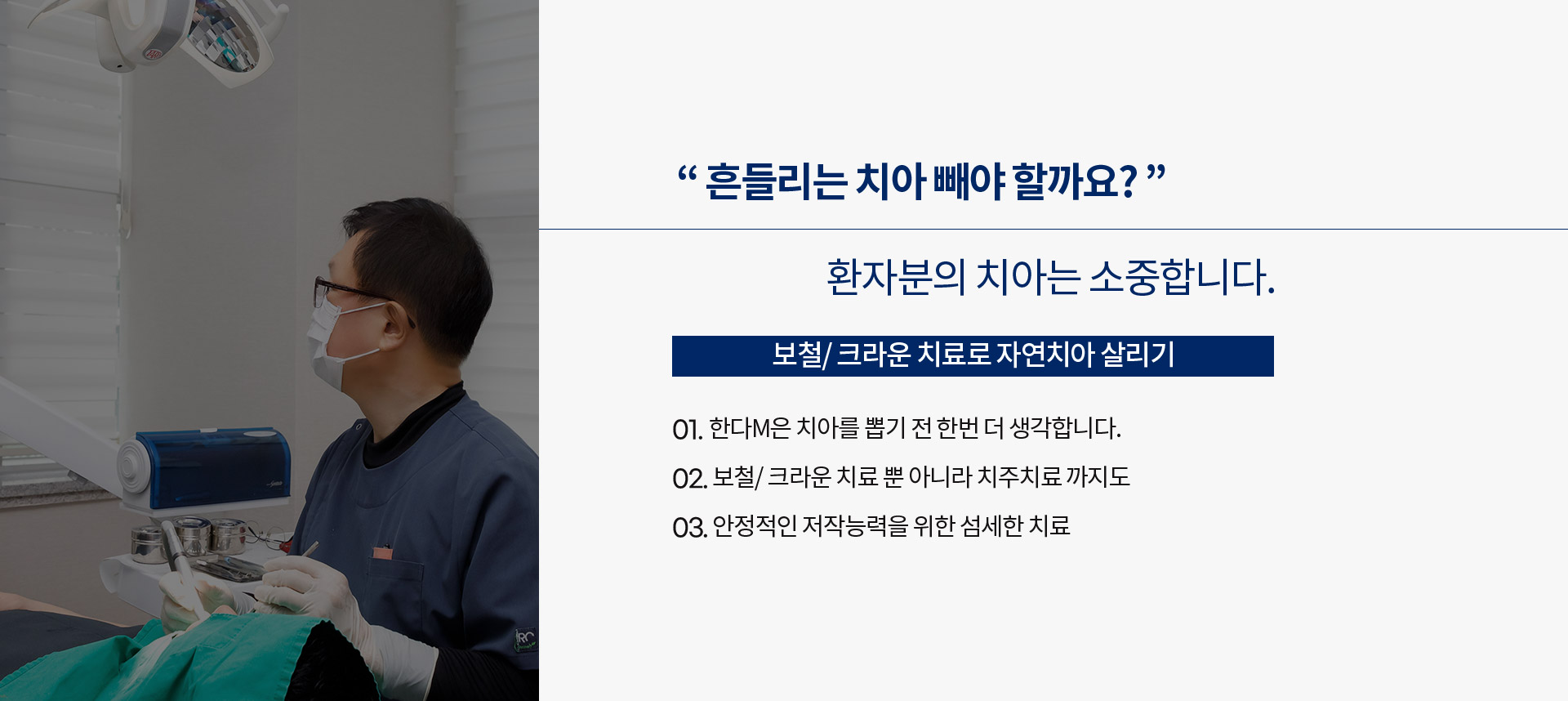 “ 흔들리는 치아 빼야 할까요? ”

환자분의 치아는 소중합니다.

보철/ 크라운 치료로 자연치아 살리기

01. 한다M은 치아를 뽑기 전 한번 더 생각합니다.

02. 보철/ 크라운 치료 뿐 아니라 치주치료 까지도

03. 안정적인 저작능력을 위한 섬세한 치료